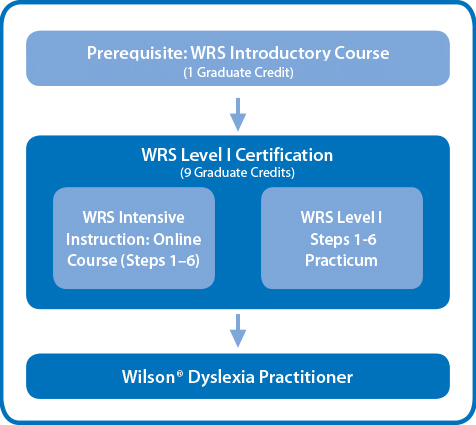 Prerequisite: WRS Introductory Course
(1 Graduate Credit)

WRS Level I Certification
(9 Graduate Credits)

WRS Intensive Instruction: Online Course (Steps 1–6)

WRS Level I Steps 1-6 Practicum

Wilson® Dyslexia Practitioner